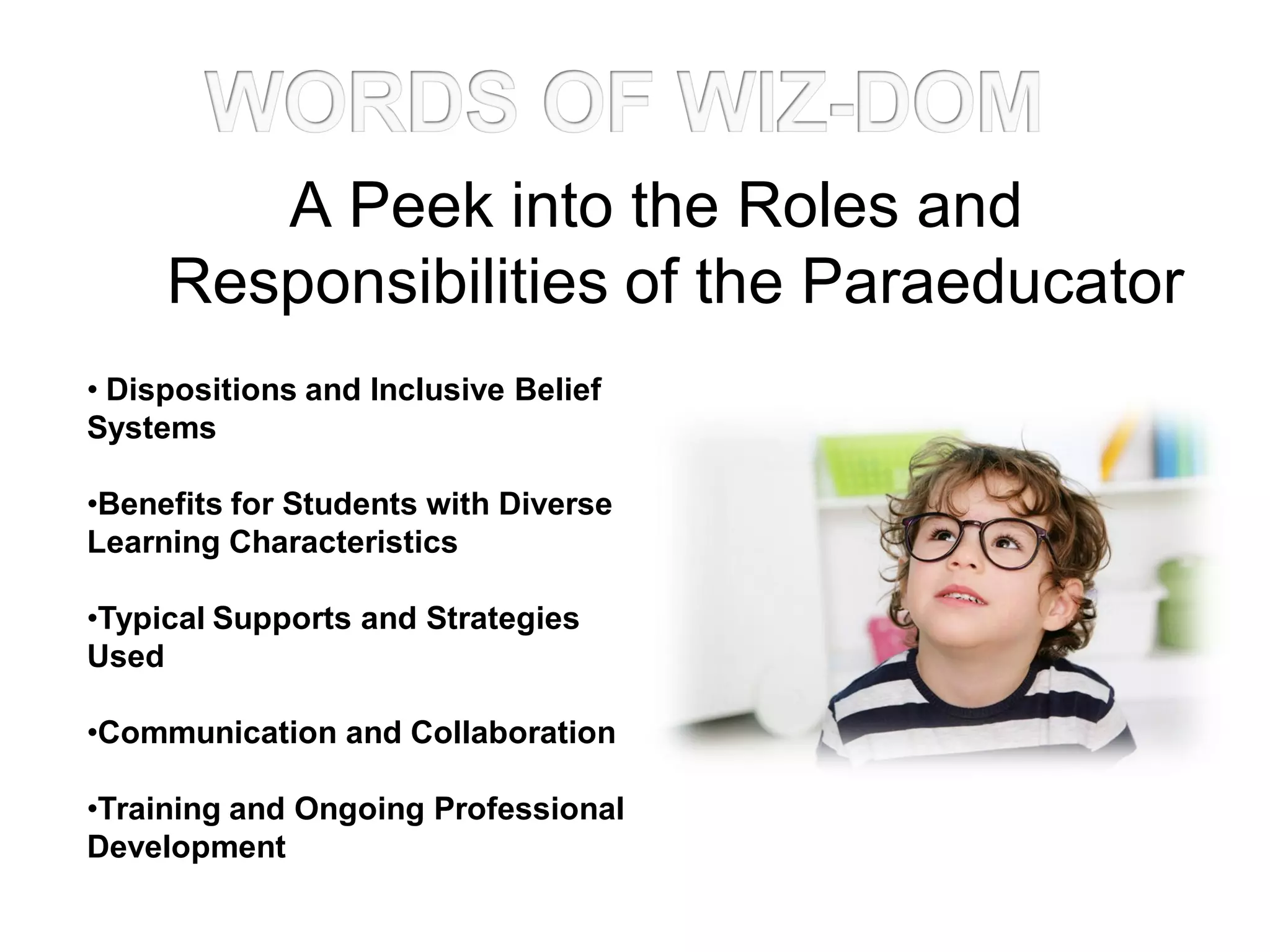 WORDS OF WIZ-DOM

A Peek into the Roles and Responsibilities of the Paraeducator

• Dispositions and Inclusive Belief Systems

•Benefits for Students with Diverse Learning Characteristics

•Typical Supports and Strategies Used

•Communication and Collaboration

•Training and Ongoing Professional Development